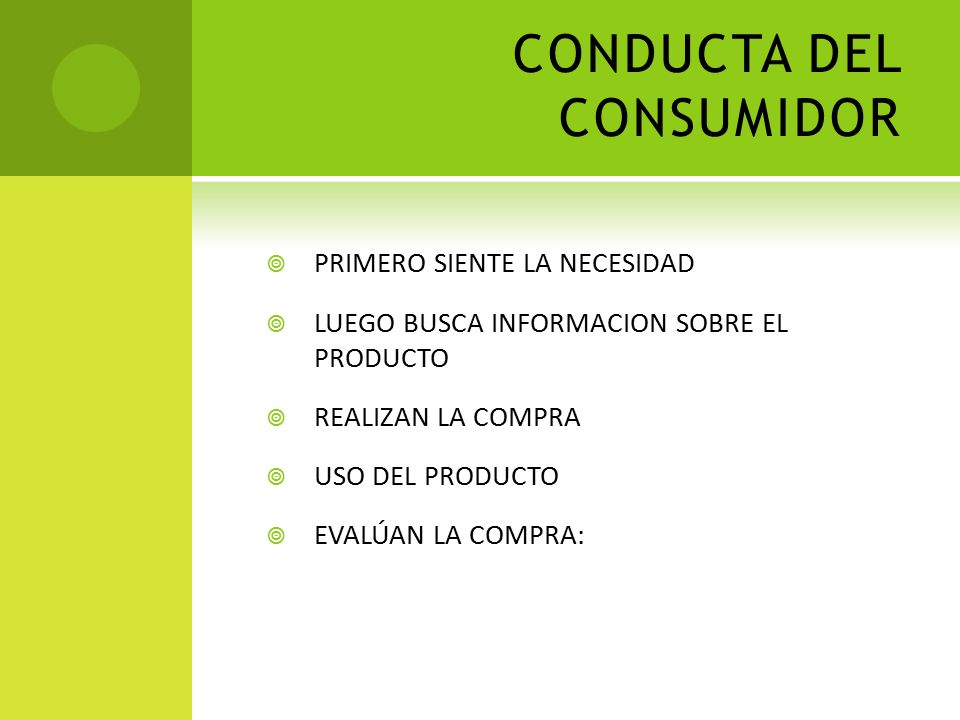 CONDUCTA DEL CONSUMIDOR

PRIMERO SIENTE LA NECESIDAD

LUEGO BUSCA INFORMACION SOBRE EL PRODUCTO

REALIZAN LA COMPRA

USO DEL PRODUCTO

EVALÚAN LA COMPRA: